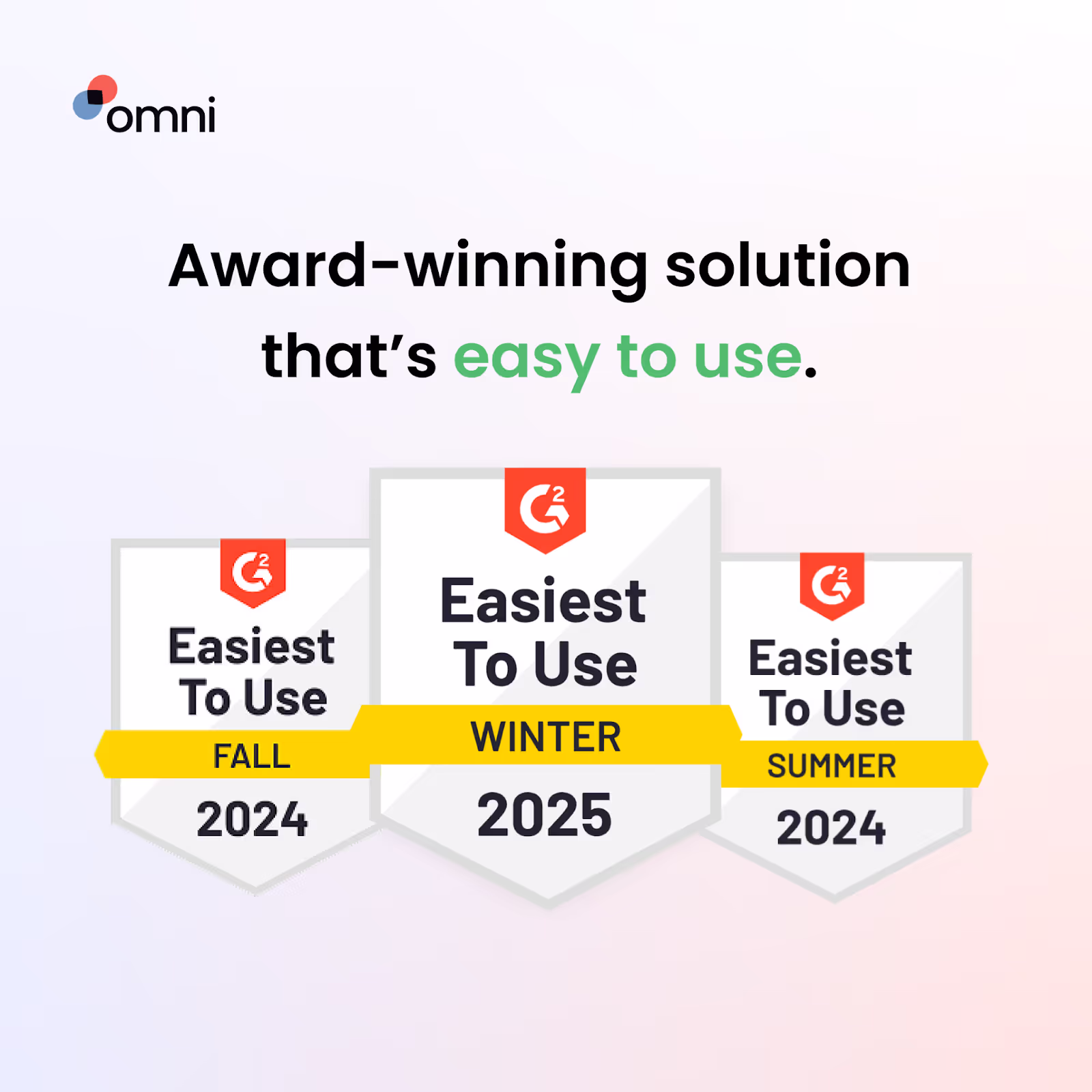 omni

Award-winning solution that's easy to use.

G2
Easiest To Use
FALL
2024

G2
Easiest To Use
WINTER
2025

G2
Easiest To Use
SUMMER
2024